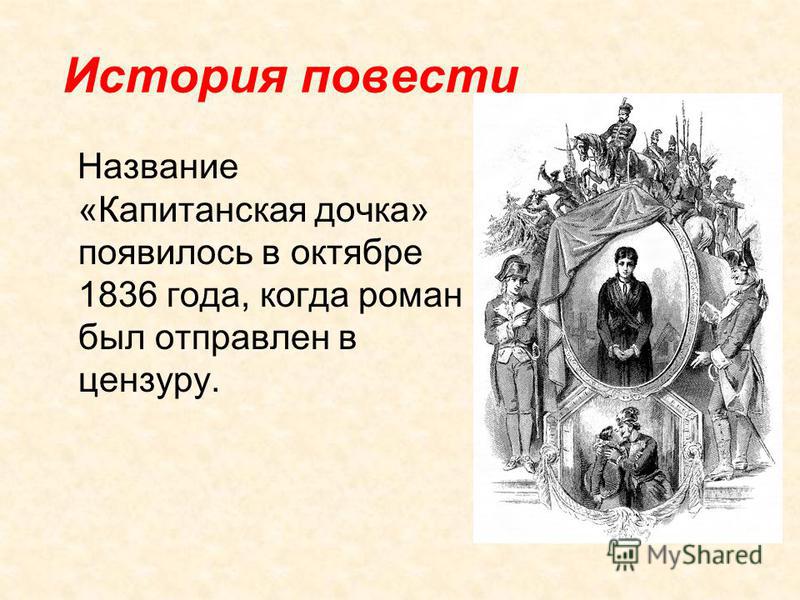 История повести

Название «Капитанская дочка» появилось в октябре 1836 года, когда роман был отправлен в цензуру.

MyShared